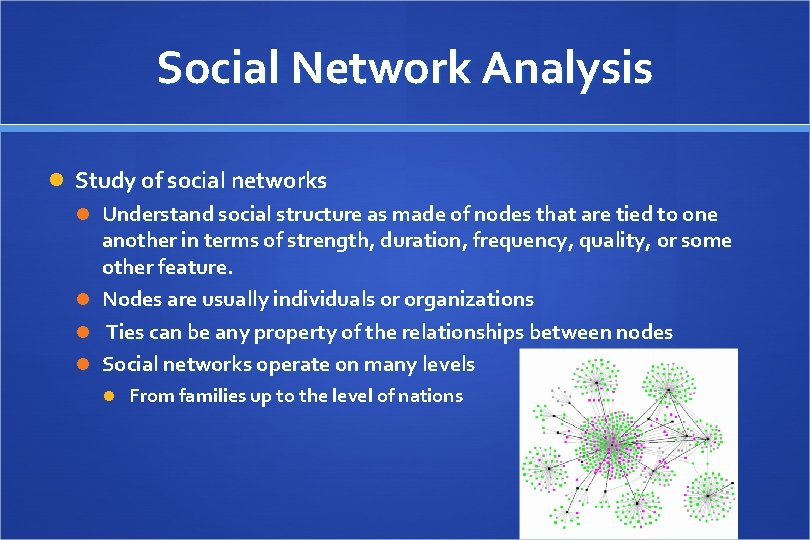 Social Network Analysis

Study of social networks

Understand social structure as made of nodes that are tied to one another in terms of strength, duration, frequency, quality, or some other feature.

Nodes are usually individuals or organizations

Ties can be any property of the relationships between nodes

Social networks operate on many levels

From families up to the level of nations